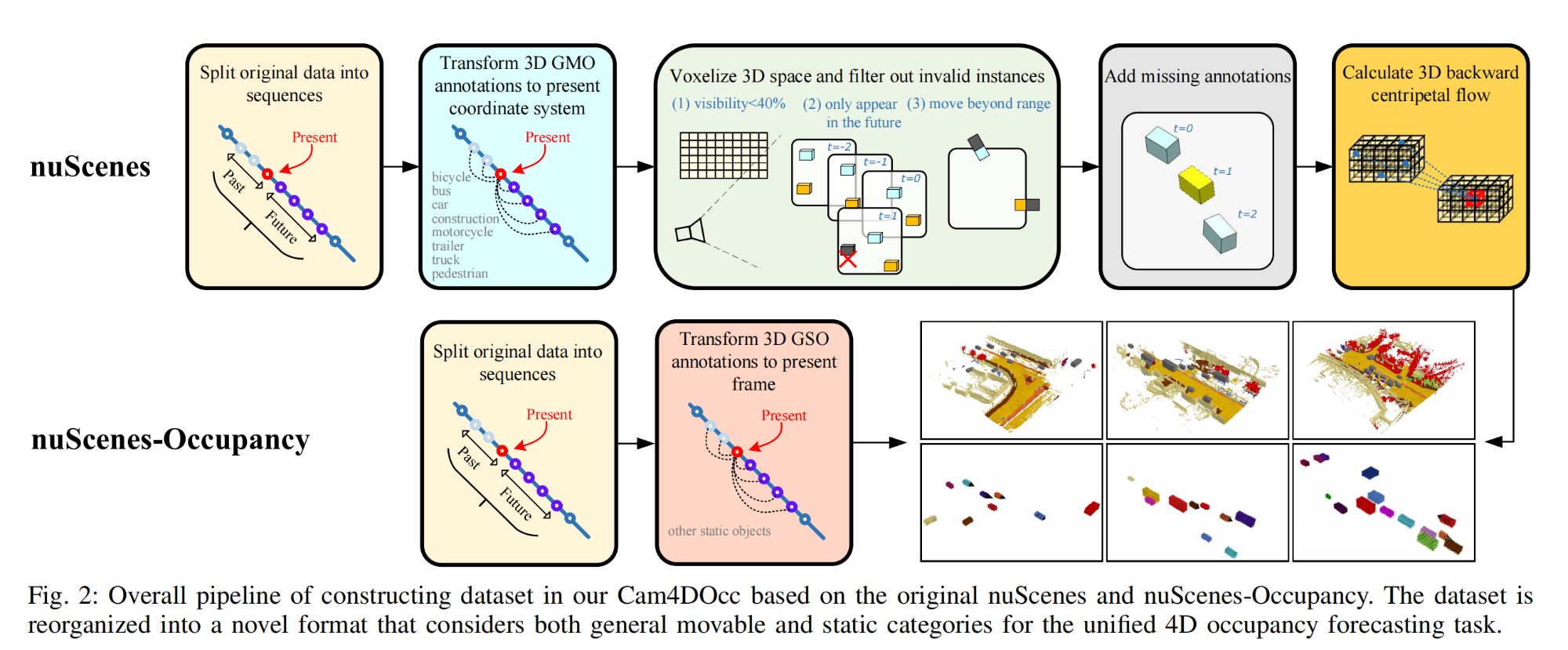 nuScenes

Split original data into sequences

Present

Past

Future

Transform 3D GMO annotations to present coordinate system

Present

bicycle
bus
car
construction
motorcycle
trailer
truck
pedestrian

Voxelize 3D space and filter out invalid instances

(1) visibility<40%

(2) only appear in the future

(3) move beyond range

t=-2

t=-1

t=0

t=1

Add missing annotations

t=0

t=1

t=2

Calculate 3D backward centripetal flow

nuScenes-Occupancy

Split original data into sequences

Present

Past

Future

Transform 3D GSO annotations to present frame

Present

other static objects

Fig. 2: Overall pipeline of constructing dataset in our Cam4DOcc based on the original nuScenes and nuScenes-Occupancy. The dataset is reorganized into a novel format that considers both general movable and static categories for the unified 4D occupancy forecasting task.